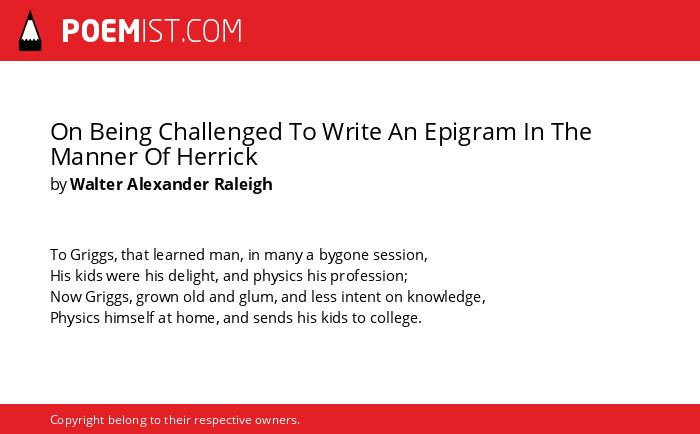 POEMIST.COM

On Being Challenged To Write An Epigram In The Manner Of Herrick
by Walter Alexander Raleigh

To Griggs, that learned man, in many a bygone session,
His kids were his delight, and physics his profession;
Now Griggs, grown old and glum, and less intent on knowledge,
Physics himself at home, and sends his kids to college.

Copyright belong to their respective owners.